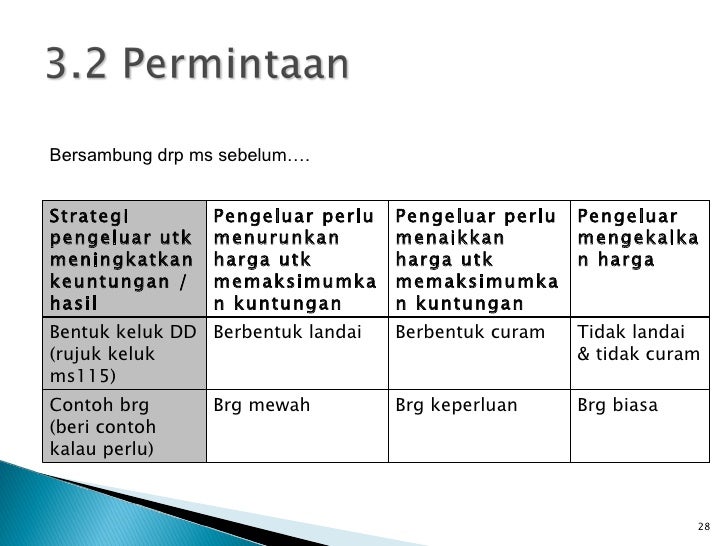 3.2 Permintaan

Bersambung drp ms sebelum….

| Strategi pengeluar utk meningkatkan keuntungan / hasil | Pengeluar perlu menurunkan harga utk memaksimumkan kuntungan | Pengeluar perlu menaikkan harga utk memaksimumkan kuntungan | Pengeluar mengekalkan harga |
|---|---|---|---|
| Bentuk keluk DD (rujuk keluk ms115) | Berbentuk landai | Berbentuk curam | Tidak landai & tidak curam |
| Contoh brg (beri contoh kalau perlu) | Brg mewah | Brg keperluan | Brg biasa |

28